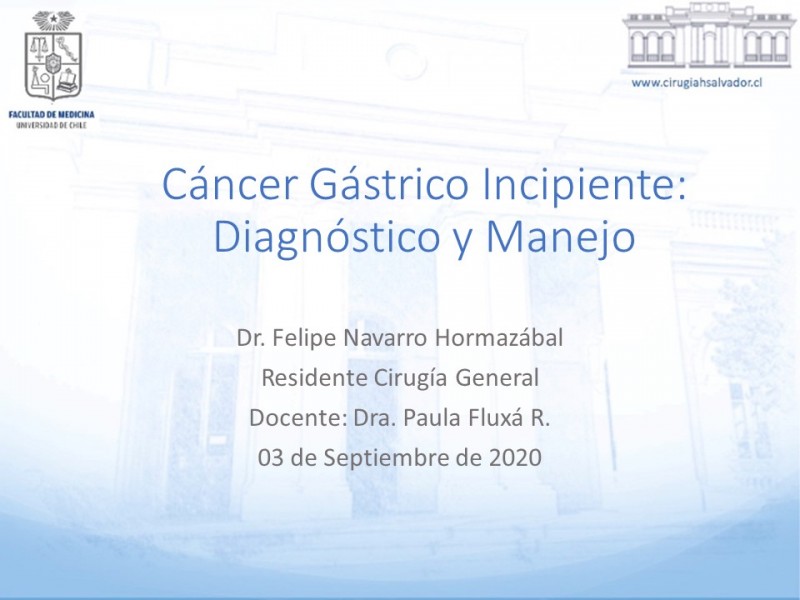 FACULTAD DE MEDICINA
UNIVERSIDAD DE CHILE

www.cirugiahsalvador.cl

Cáncer Gástrico Incipiente: Diagnóstico y Manejo

Dr. Felipe Navarro Hormazábal
Residente Cirugía General
Docente: Dra. Paula Fluxá R.
03 de Septiembre de 2020